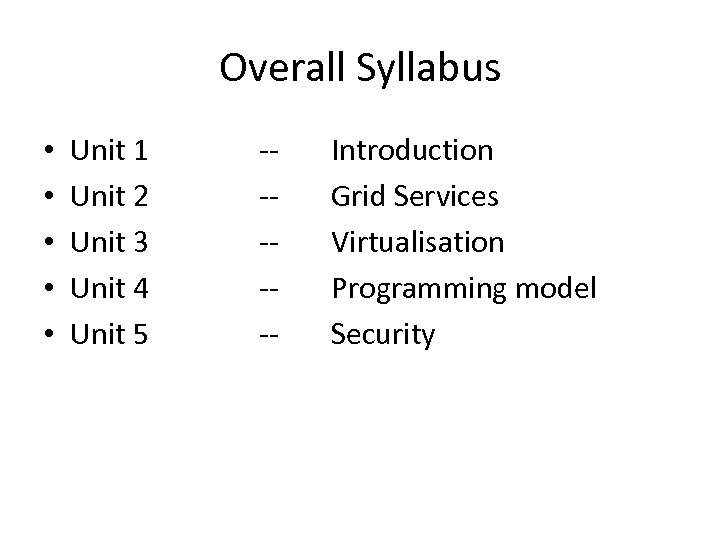 Overall Syllabus

• Unit 1 -- Introduction
• Unit 2 -- Grid Services
• Unit 3 -- Virtualisation
• Unit 4 -- Programming model
• Unit 5 -- Security